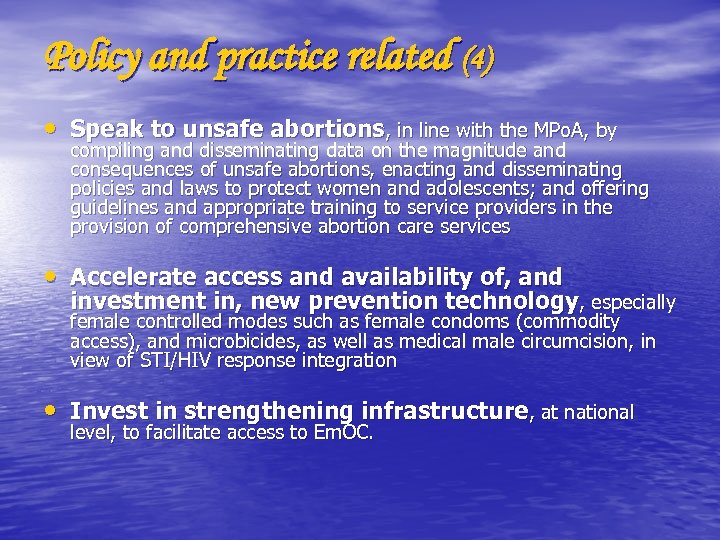 Policy and practice related (4)

• Speak to unsafe abortions, in line with the MPoA, by compiling and disseminating data on the magnitude and consequences of unsafe abortions, enacting and disseminating policies and laws to protect women and adolescents; and offering guidelines and appropriate training to service providers in the provision of comprehensive abortion care services

• Accelerate access and availability of, and investment in, new prevention technology, especially female controlled modes such as female condoms (commodity access), and microbicides, as well as medical male circumcision, in view of STI/HIV response integration

• Invest in strengthening infrastructure, at national level, to facilitate access to EmOC.